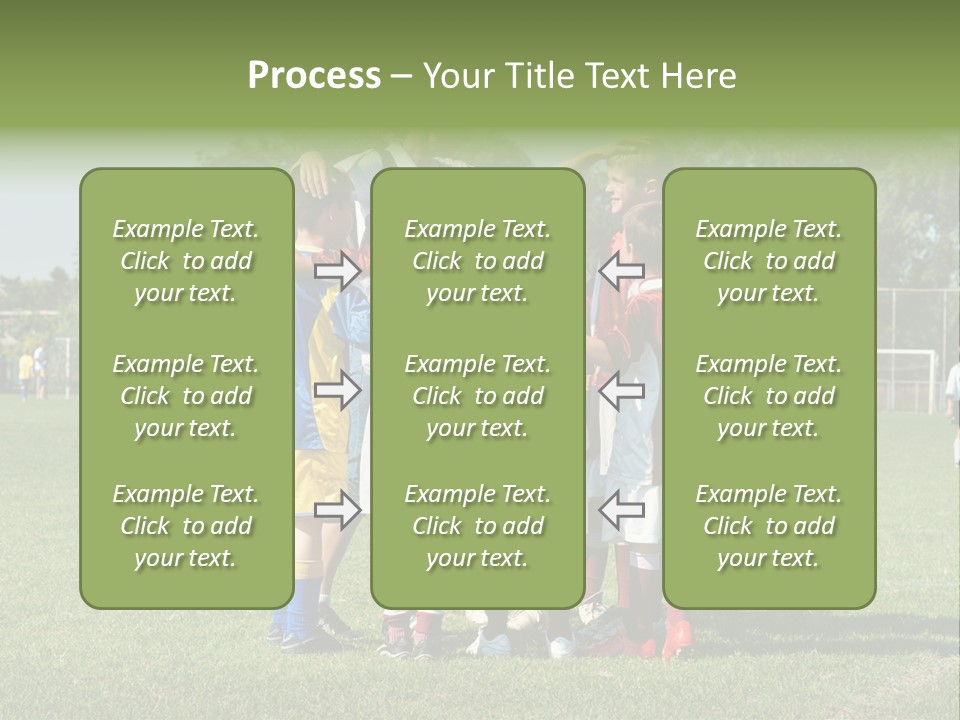 Process – Your Title Text Here

Example Text. Click to add your text.

Example Text. Click to add your text.

Example Text. Click to add your text.

Example Text. Click to add your text.

Example Text. Click to add your text.

Example Text. Click to add your text.

Example Text. Click to add your text.

Example Text. Click to add your text.

Example Text. Click to add your text.